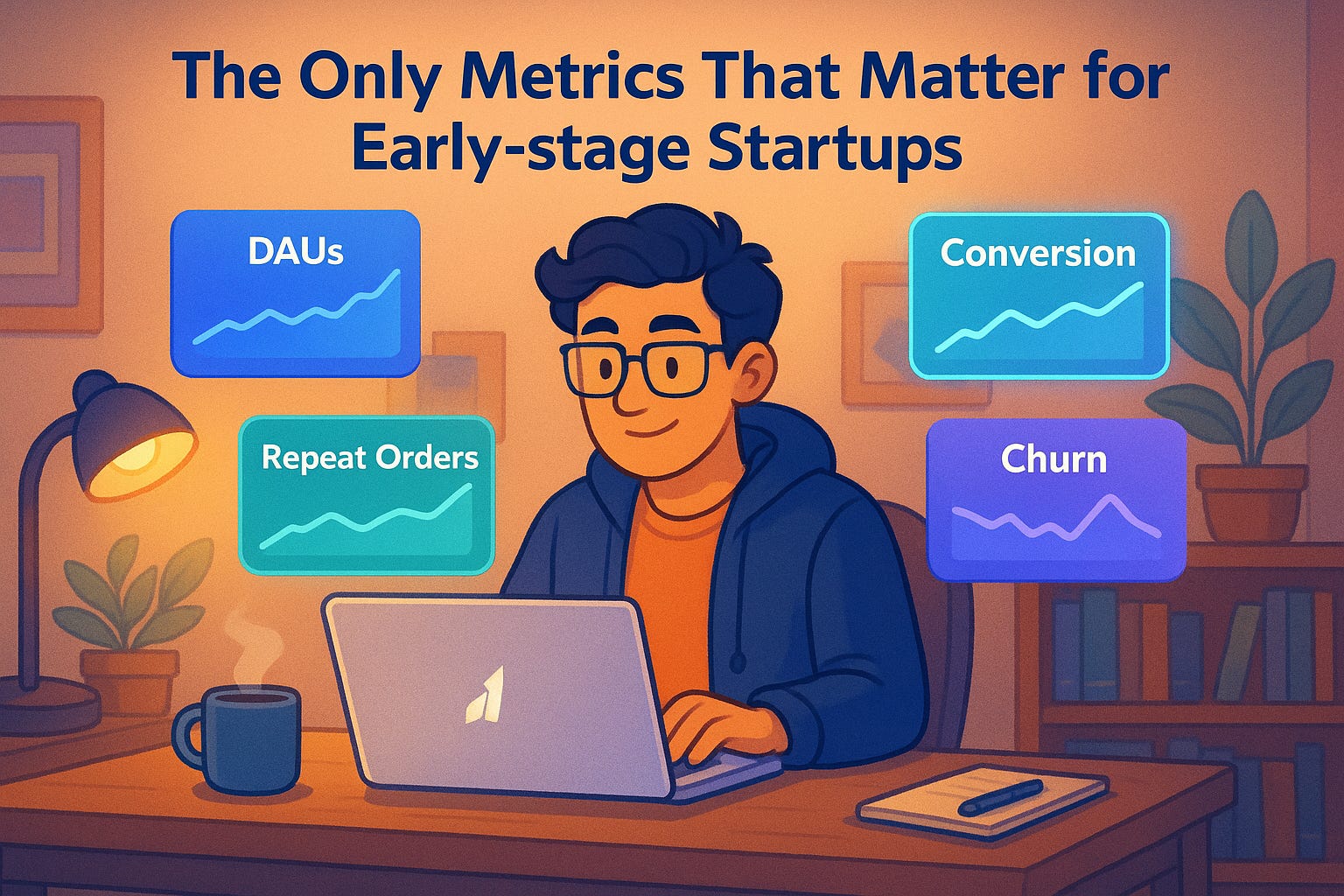 The Only Metrics That Matter for Early-stage Startups

DAUs

Conversion

Repeat Orders

Churn